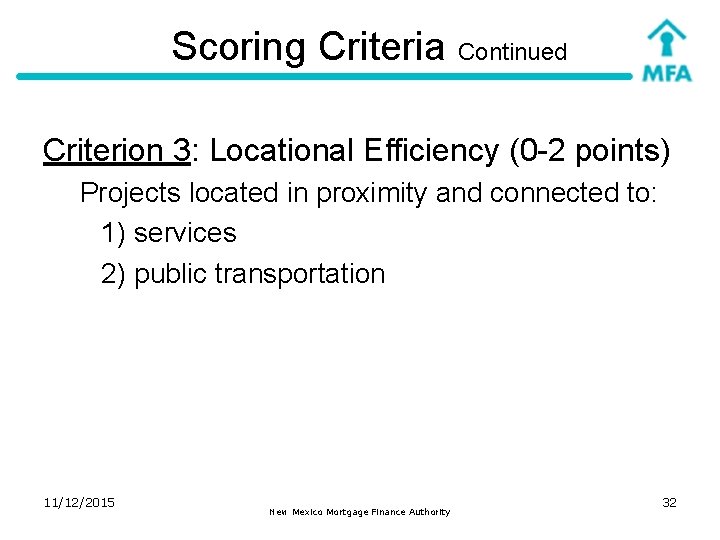 Scoring Criteria Continued

MFA

Criterion 3: Locational Efficiency (0-2 points)

Projects located in proximity and connected to:

1) services

2) public transportation

11/12/2015

New Mexico Mortgage Finance Authority

32